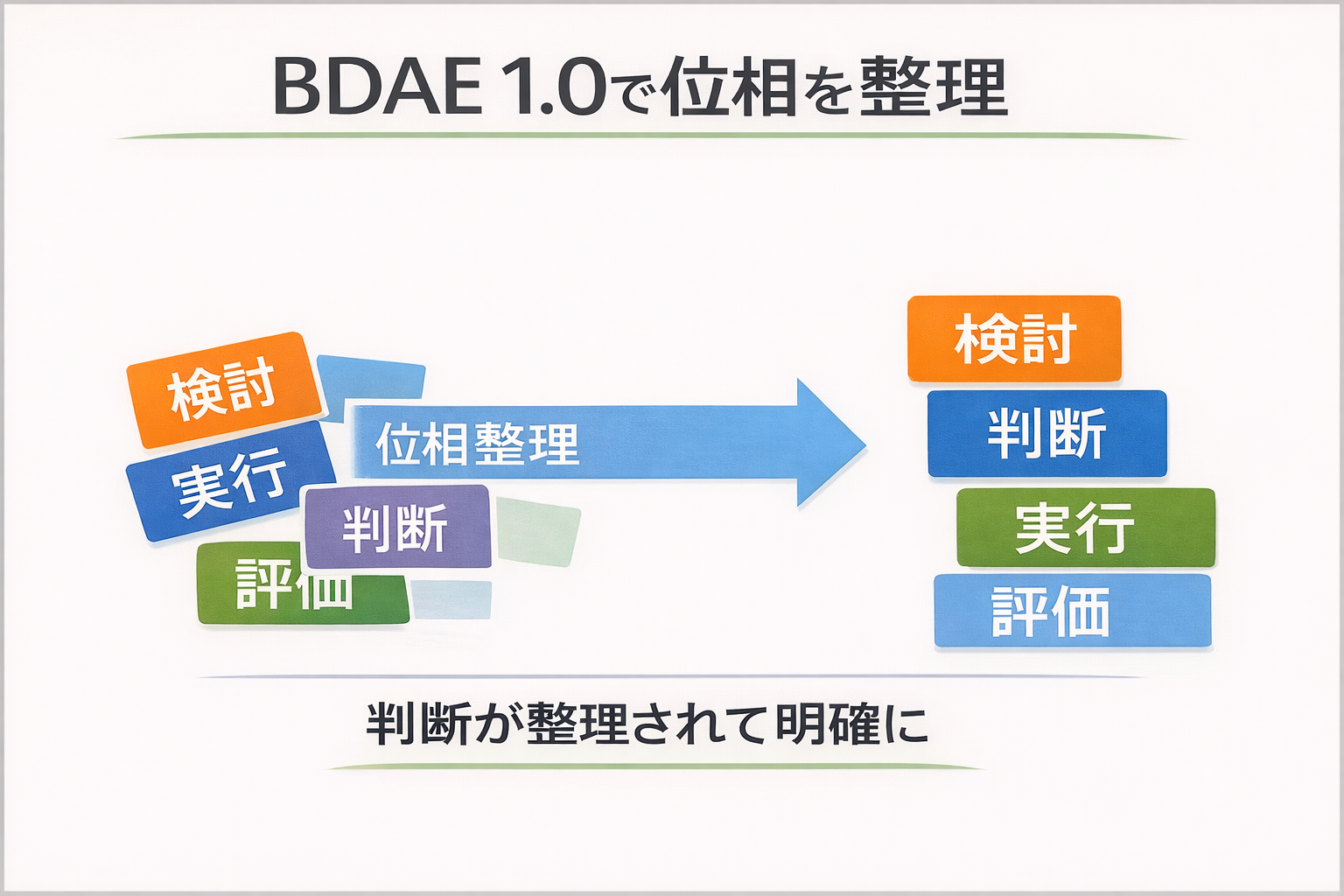 BDAE 1.0で位相を整理

検討
実行
判断
評価

位相整理

検討
判断
実行
評価

判断が整理されて明確に